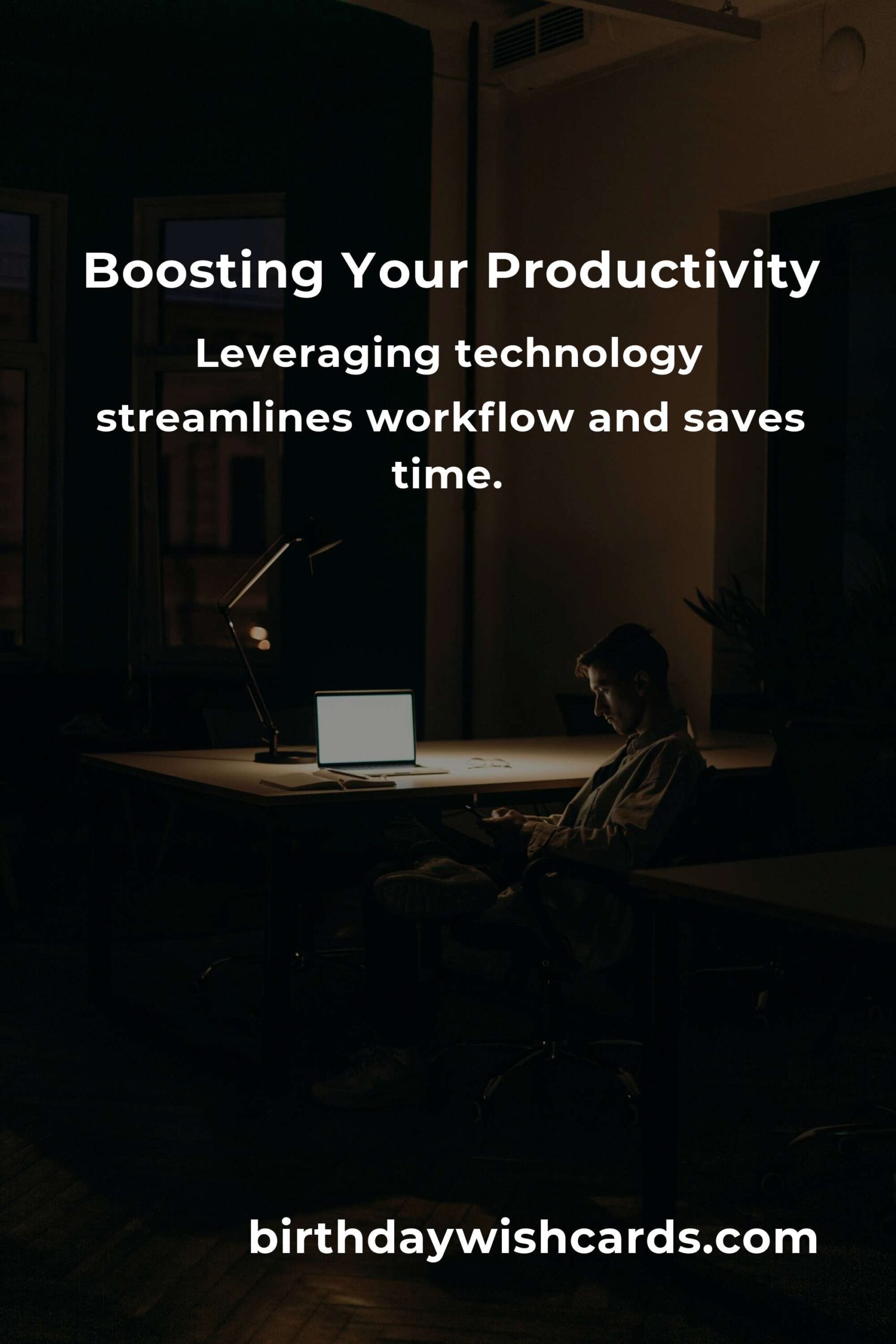 Boosting Your Productivity

Leveraging technology streamlines workflow and saves time.

birthdaywishcards.com